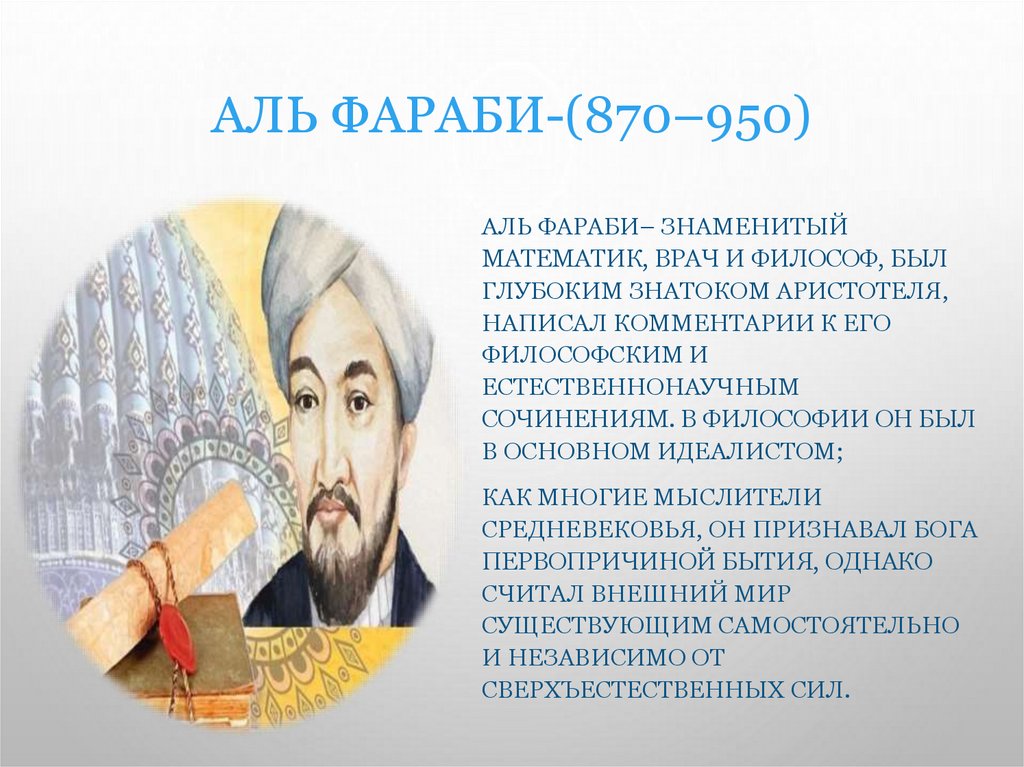 АЛЬ ФАРАБИ-(870–950)

АЛЬ ФАРАБИ– ЗНАМЕНИТЫЙ МАТЕМАТИК, ВРАЧ И ФИЛОСОФ, БЫЛ ГЛУБОКИМ ЗНАТОКОМ АРИСТОТЕЛЯ, НАПИСАЛ КОММЕНТАРИИ К ЕГО ФИЛОСОФСКИМ И ЕСТЕСТВЕННОНАУЧНЫМ СОЧИНЕНИЯМ. В ФИЛОСОФИИ ОН БЫЛ В ОСНОВНОМ ИДЕАЛИСТОМ;

КАК МНОГИЕ МЫСЛИТЕЛИ СРЕДНЕВЕКОВЬЯ, ОН ПРИЗНАВАЛ БОГА ПЕРВОПРИЧИНОЙ БЫТИЯ, ОДНАКО СЧИТАЛ ВНЕШНИЙ МИР СУЩЕСТВУЮЩИМ САМОСТОЯТЕЛЬНО И НЕЗАВИСИМО ОТ СВЕРХЪЕСТЕСТВЕННЫХ СИЛ.